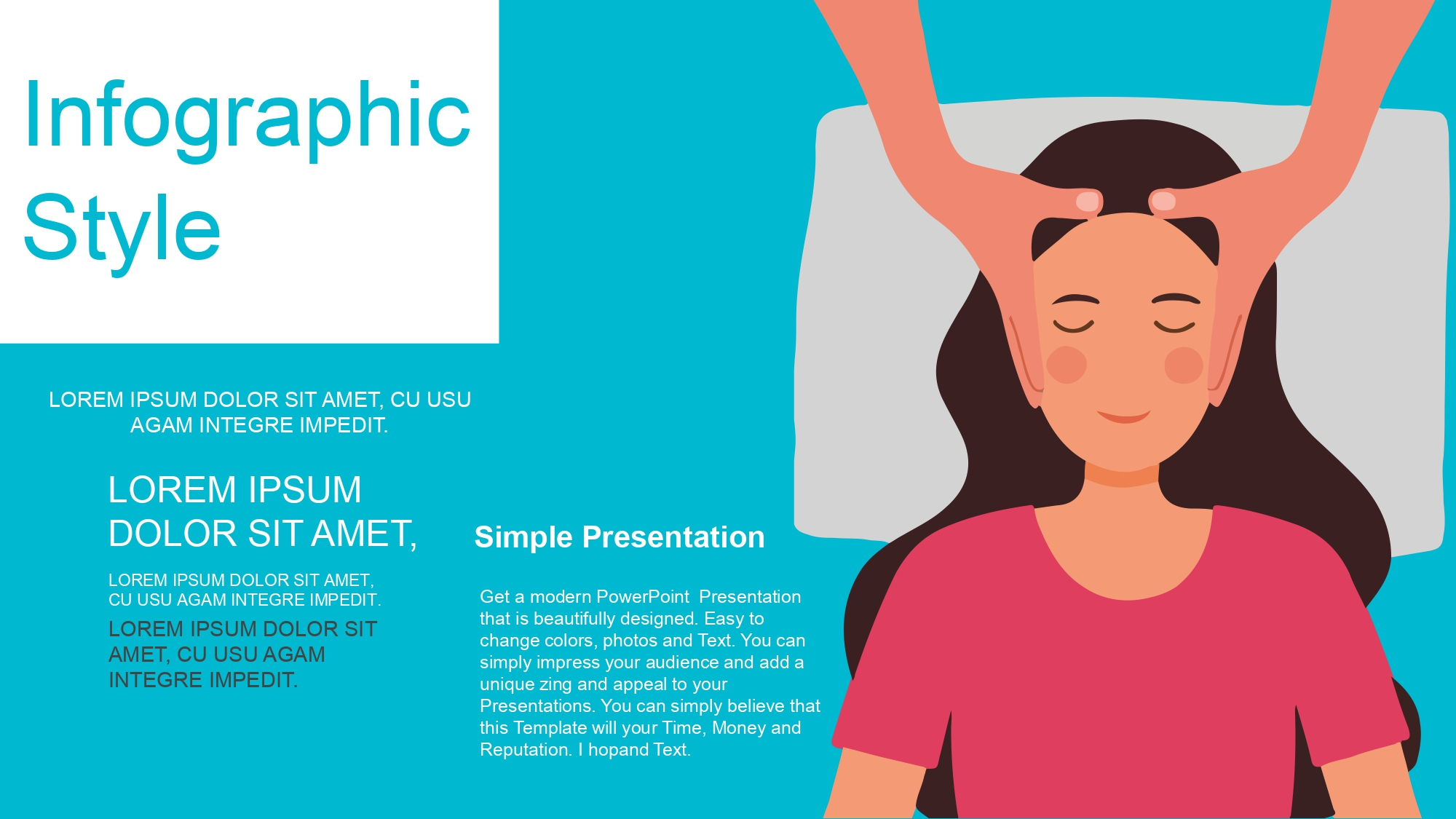 Infographic Style

LOREM IPSUM DOLOR SIT AMET, CU USU AGAM INTEGRE IMPEDIT.

LOREM IPSUM DOLOR SIT AMET,

LOREM IPSUM DOLOR SIT AMET, CU USU AGAM INTEGRE IMPEDIT.

LOREM IPSUM DOLOR SIT AMET, CU USU AGAM INTEGRE IMPEDIT.

Simple Presentation

Get a modern PowerPoint Presentation that is beautifully designed. Easy to change colors, photos and Text. You can simply impress your audience and add a unique zing and appeal to your Presentations. You can simply believe that this Template will your Time, Money and Reputation. I hopand Text.